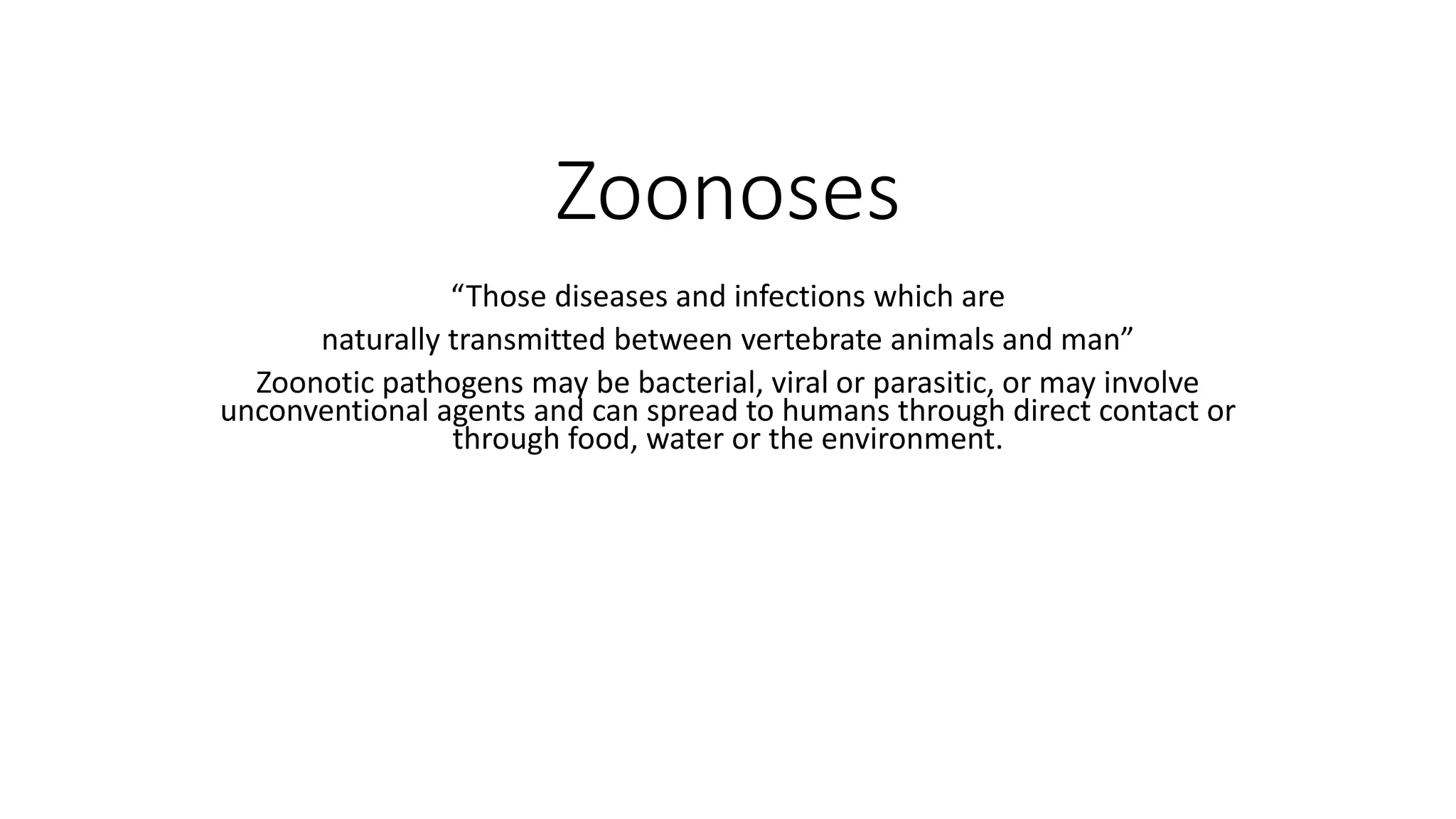 Zoonoses

“Those diseases and infections which are

naturally transmitted between vertebrate animals and man”

Zoonotic pathogens may be bacterial, viral or parasitic, or may involve unconventional agents and can spread to humans through direct contact or through food, water or the environment.